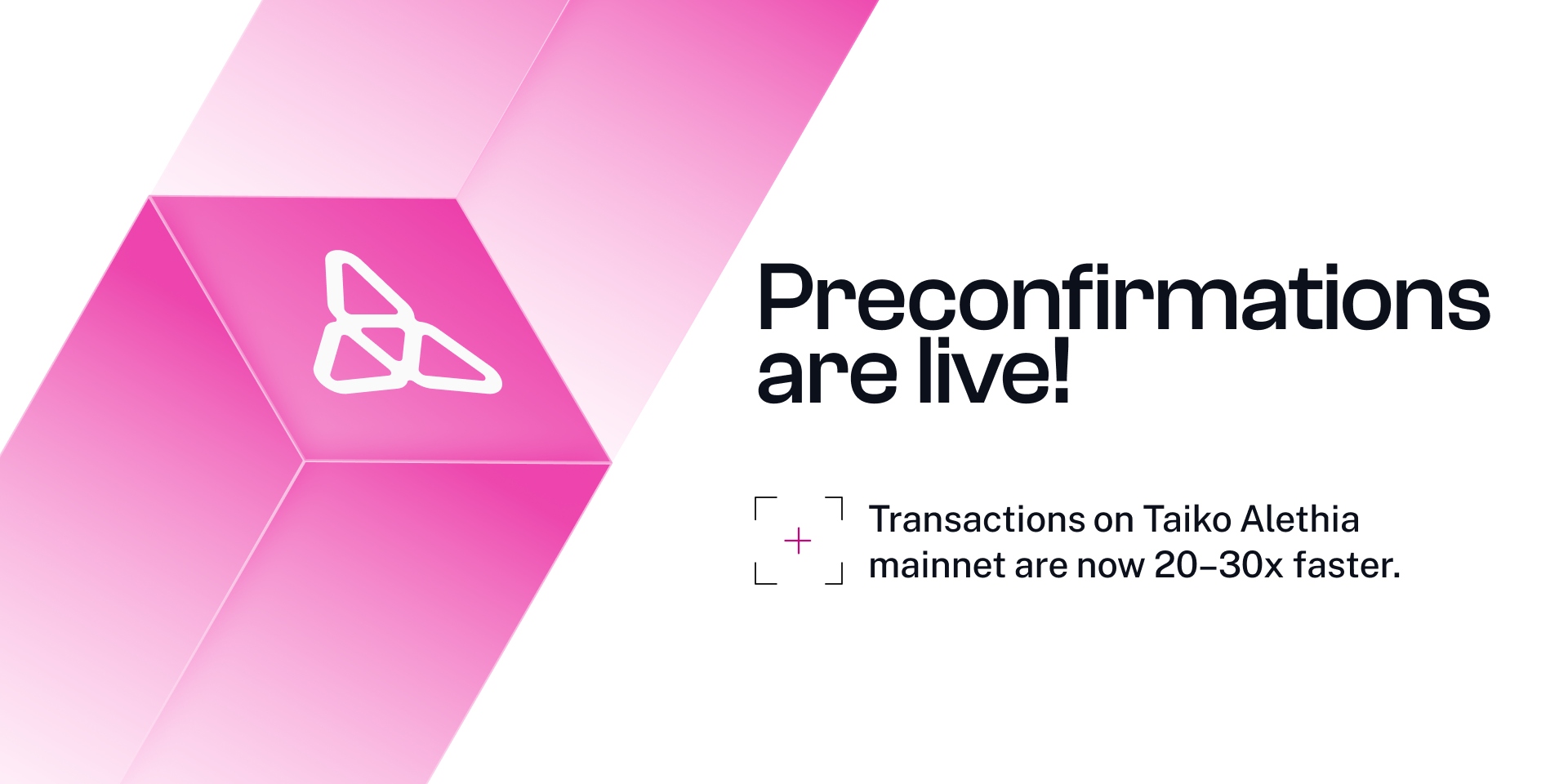 Preconfirmations are live!

Transactions on Taiko Alethia mainnet are now 20–30x faster.